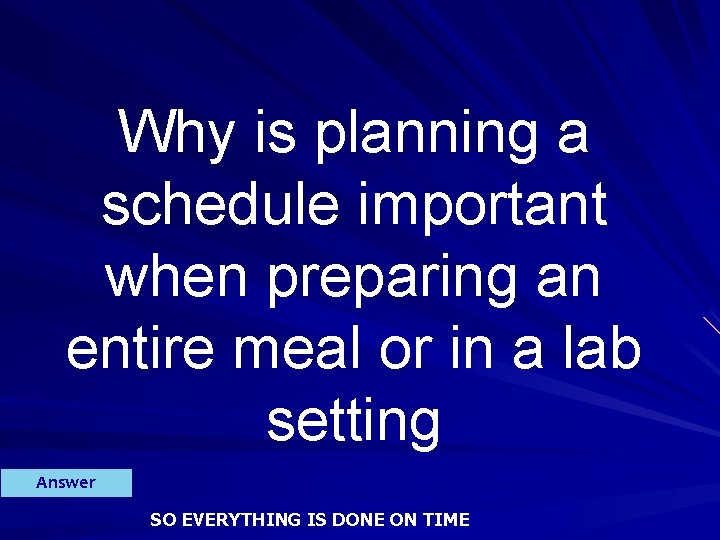 Why is planning a schedule important when preparing an entire meal or in a lab setting

Answer

SO EVERYTHING IS DONE ON TIME